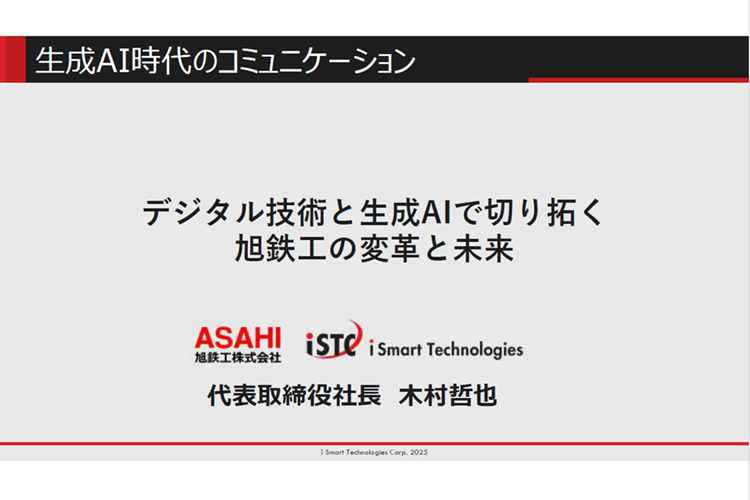 生成AI時代のコミュニケーション

デジタル技術と生成AIで切り拓く
旭鉄工の変革と未来

ASAHI
旭鉄工株式会社

iSTC i Smart Technologies

代表取締役社長　木村哲也

i Smart Technologies Corp. 2025